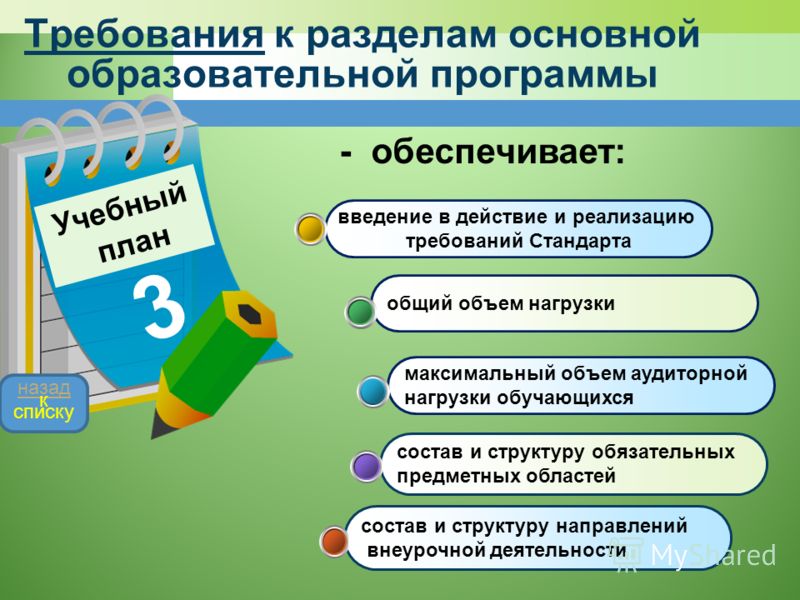 Требования к разделам основной образовательной программы

Учебный план

3

назад к списку

- обеспечивает:

введение в действие и реализацию требований Стандарта

общий объем нагрузки

максимальный объем аудиторной нагрузки обучающихся

состав и структуру обязательных предметных областей

состав и структуру направлений внеурочной деятельности

MyShared